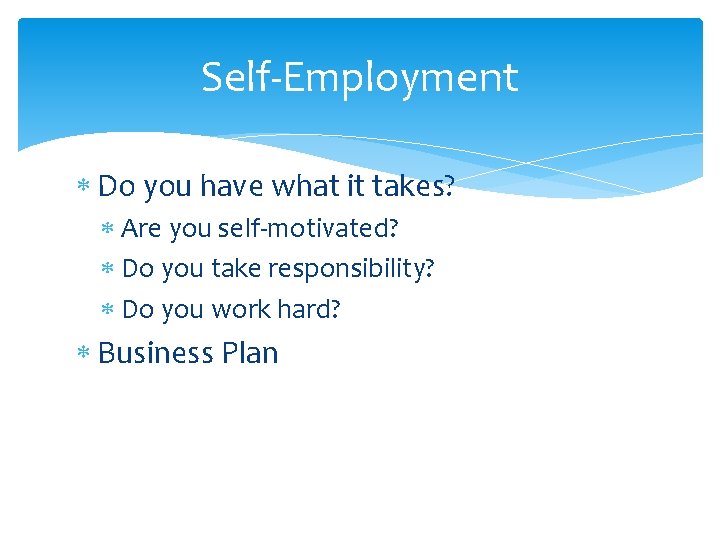 Self-Employment

* Do you have what it takes?
  * Are you self-motivated?
  * Do you take responsibility?
  * Do you work hard?
* Business Plan